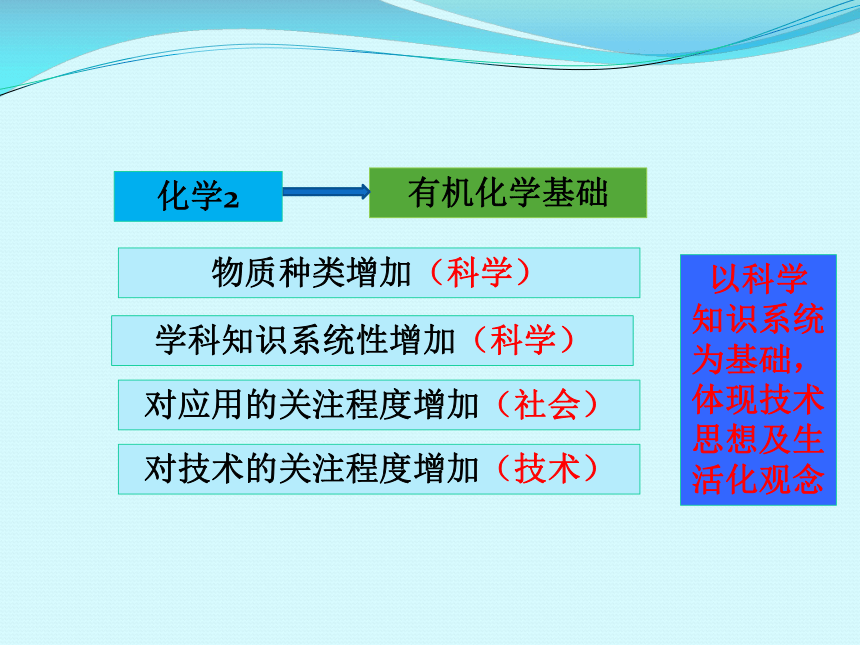 化学2

有机化学基础

物质种类增加（科学）

学科知识系统性增加（科学）

对应用的关注程度增加（社会）

对技术的关注程度增加（技术）

以科学知识系统为基础，体现技术思想及生活化观念